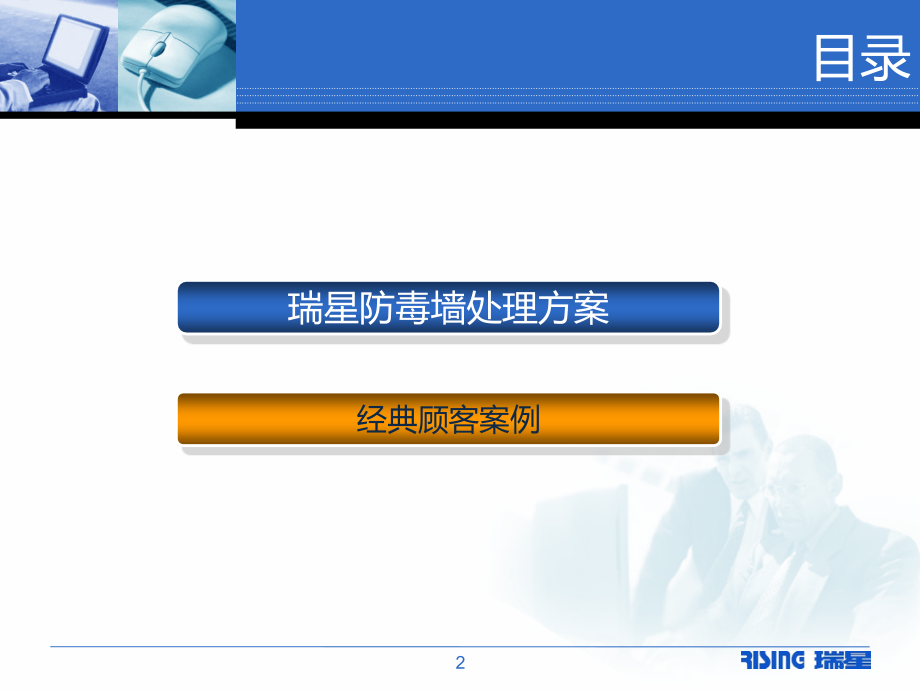 目录

瑞星防毒墙处理方案

经典顾客案例

2

RISING 瑞星